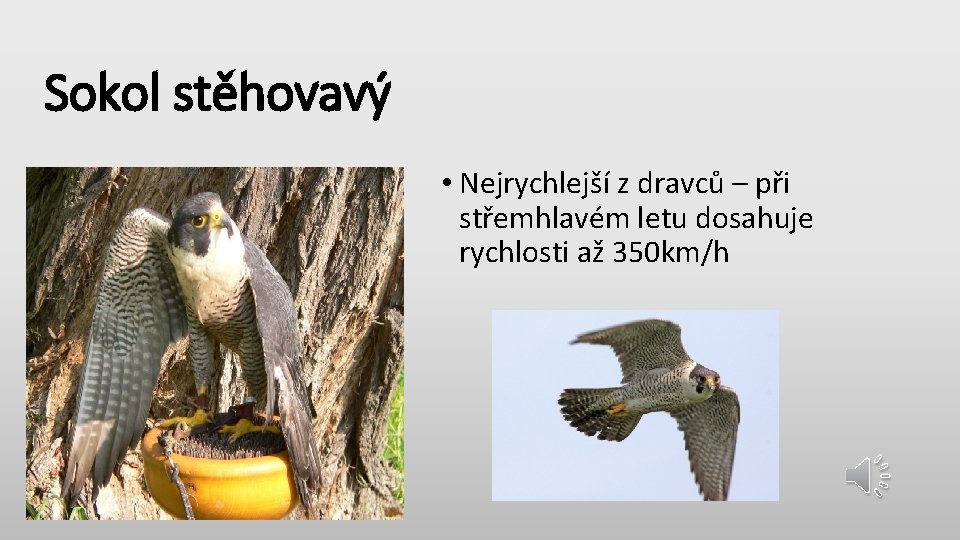 Sokol stěhovavý

• Nejrychlejší z dravců – při střemhlavém letu dosahuje rychlosti až 350km/h